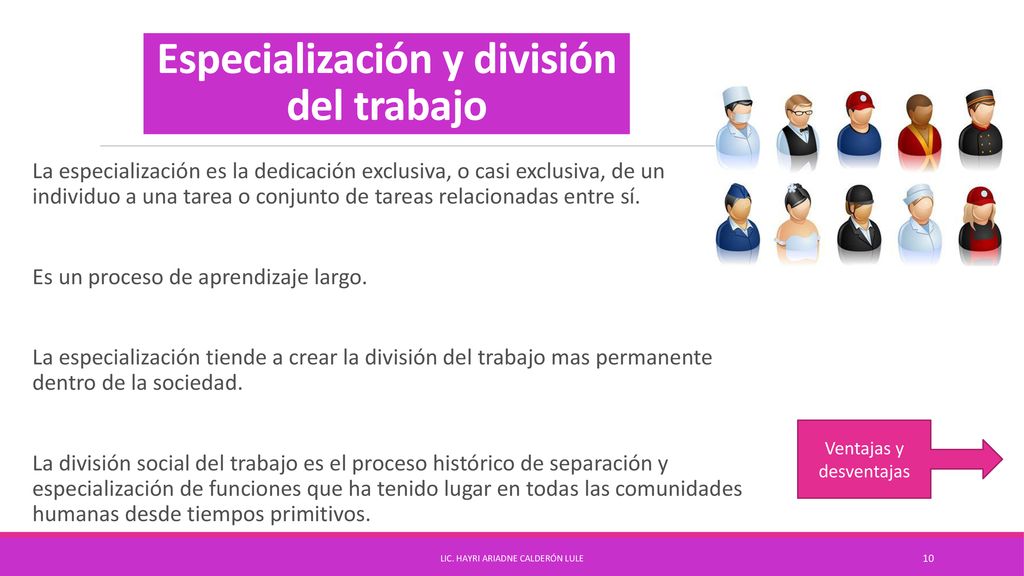 Especialización y división del trabajo

La especialización es la dedicación exclusiva, o casi exclusiva, de un individuo a una tarea o conjunto de tareas relacionadas entre sí.

Es un proceso de aprendizaje largo.

La especialización tiende a crear la división del trabajo mas permanente dentro de la sociedad.

La división social del trabajo es el proceso histórico de separación y especialización de funciones que ha tenido lugar en todas las comunidades humanas desde tiempos primitivos.

Ventajas y desventajas

LIC. HAYRI ARIADNE CALDERÓN LULE

10